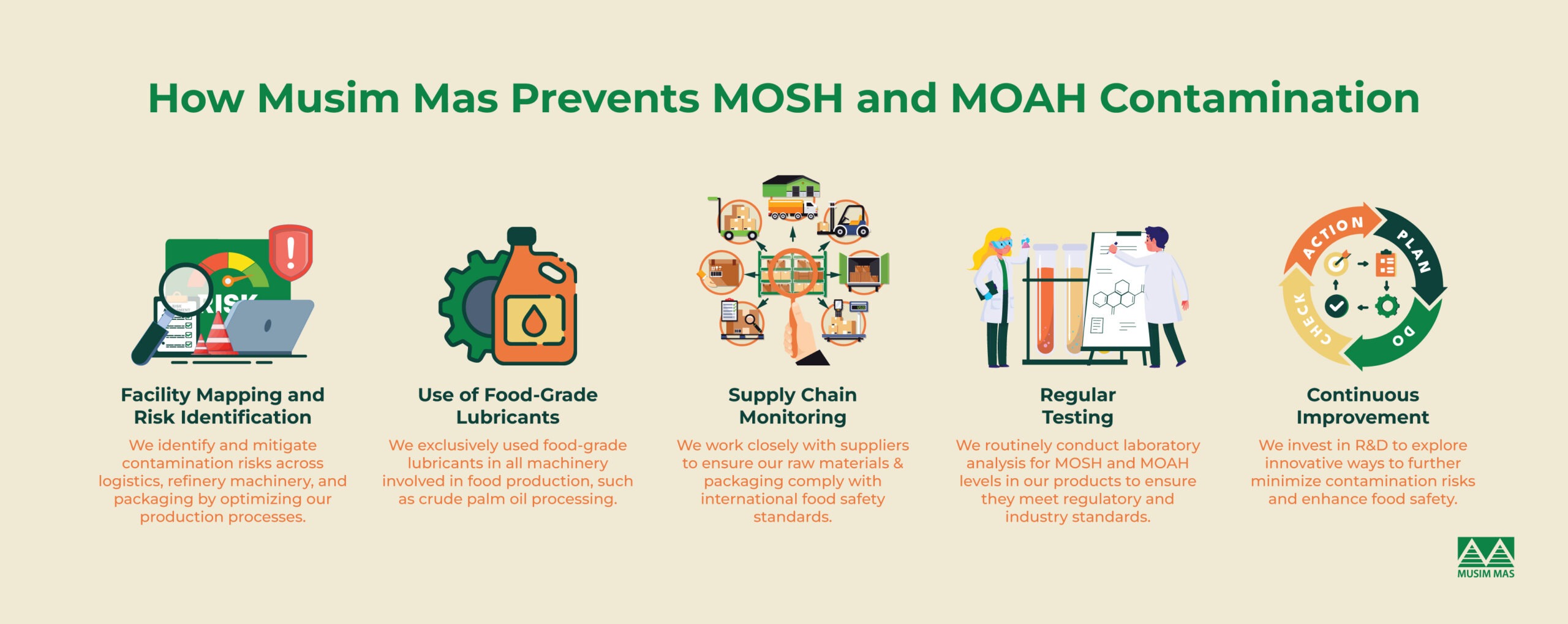 How Musim Mas Prevents MOSH and MOAH Contamination

RISK

Facility Mapping and Risk Identification

We identify and mitigate contamination risks across logistics, refinery machinery, and packaging by optimizing our production processes.

Use of Food-Grade Lubricants

We exclusively used food-grade lubricants in all machinery involved in food production, such as crude palm oil processing.

Supply Chain Monitoring

We work closely with suppliers to ensure our raw materials & packaging comply with international food safety standards.

Regular Testing

We routinely conduct laboratory analysis for MOSH and MOAH levels in our products to ensure they meet regulatory and industry standards.

ACTION
PLAN
DO
CHECK

Continuous Improvement

We invest in R&D to explore innovative ways to further minimize contamination risks and enhance food safety.

MUSIM MAS